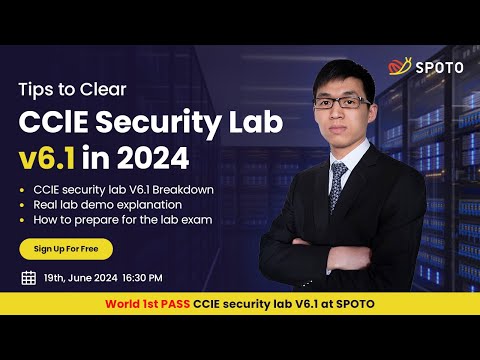 SPOTO

Tips to Clear
CCIE Security Lab
v6.1 in 2024

• CCIE security lab V6.1 Breakdown
• Real lab demo explanation
• How to prepare for the lab exam

Sign Up For Free

19th, June 2024 16:30 PM

World 1st PASS CCIE security lab V6.1 at SPOTO